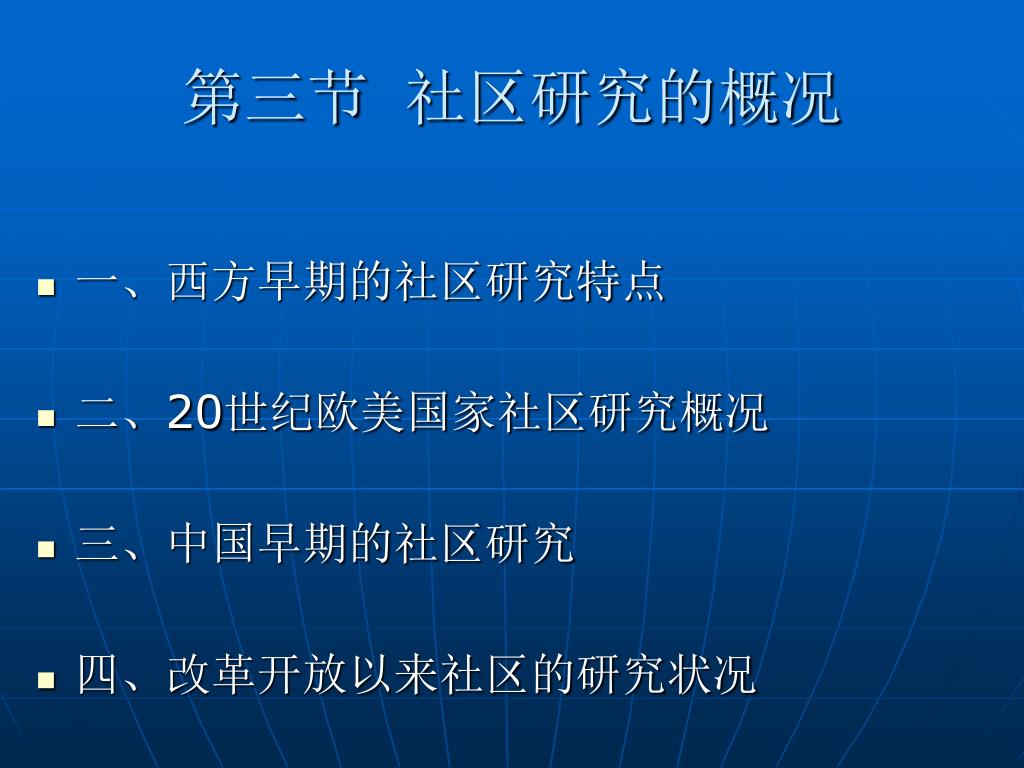 第三节 社区研究的概况

一、西方早期的社区研究特点

二、20世纪欧美国家社区研究概况

三、中国早期的社区研究

四、改革开放以来社区的研究状况